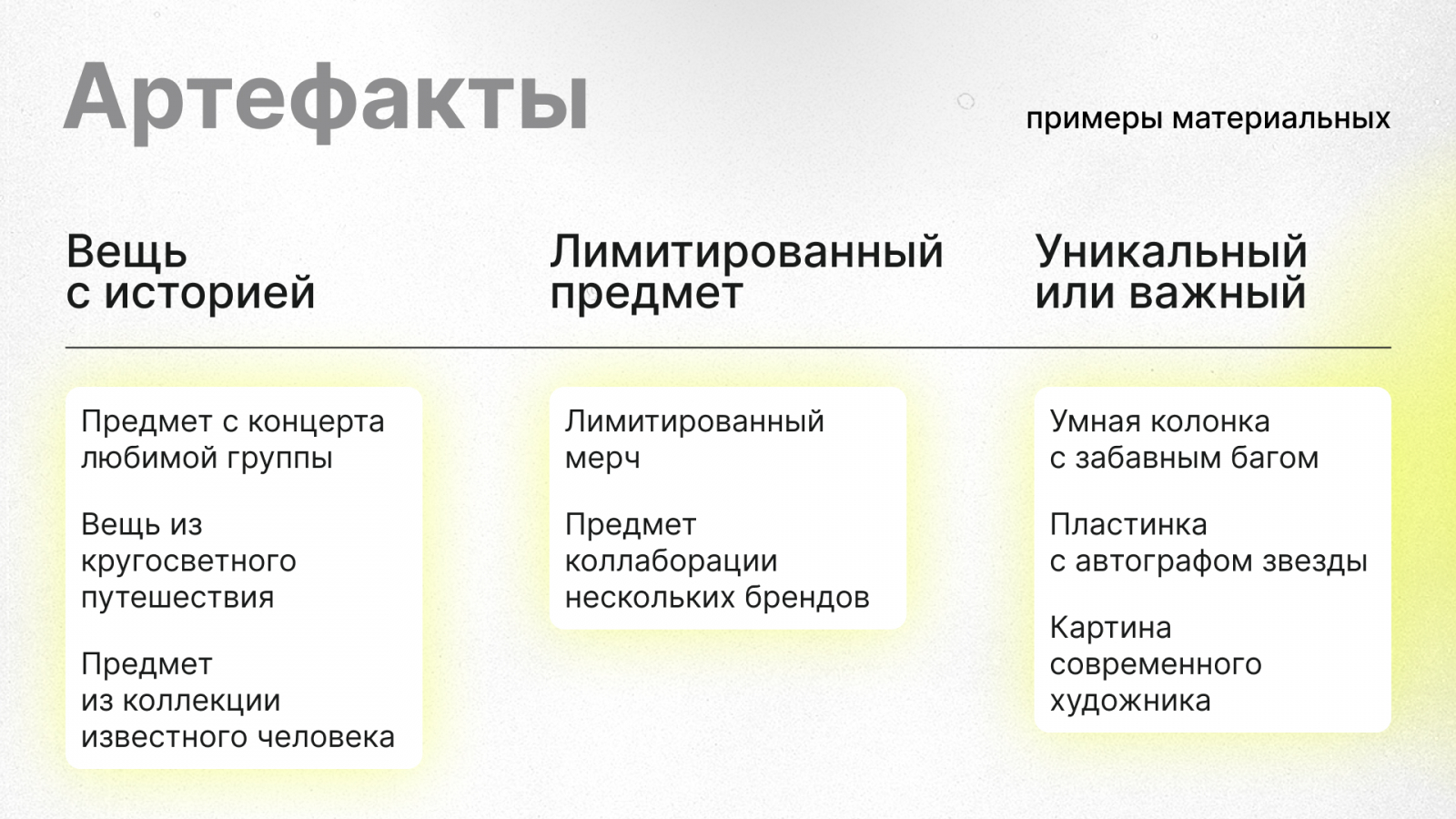 Артефакты

примеры материальных

Вещь с историей

Предмет с концерта любимой группы

Вещь из кругосветного путешествия

Предмет из коллекции известного человека

Лимитированный предмет

Лимитированный мерч

Предмет коллаборации нескольких брендов

Уникальный или важный

Умная колонка с забавным багом

Пластинка с автографом звезды

Картина современного художника